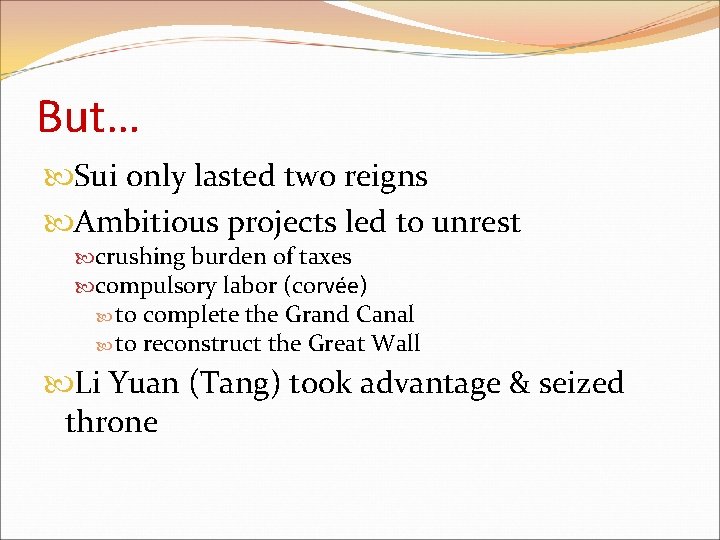 But…

Sui only lasted two reigns

Ambitious projects led to unrest

crushing burden of taxes

compulsory labor (corvée)

to complete the Grand Canal

to reconstruct the Great Wall

Li Yuan (Tang) took advantage & seized throne